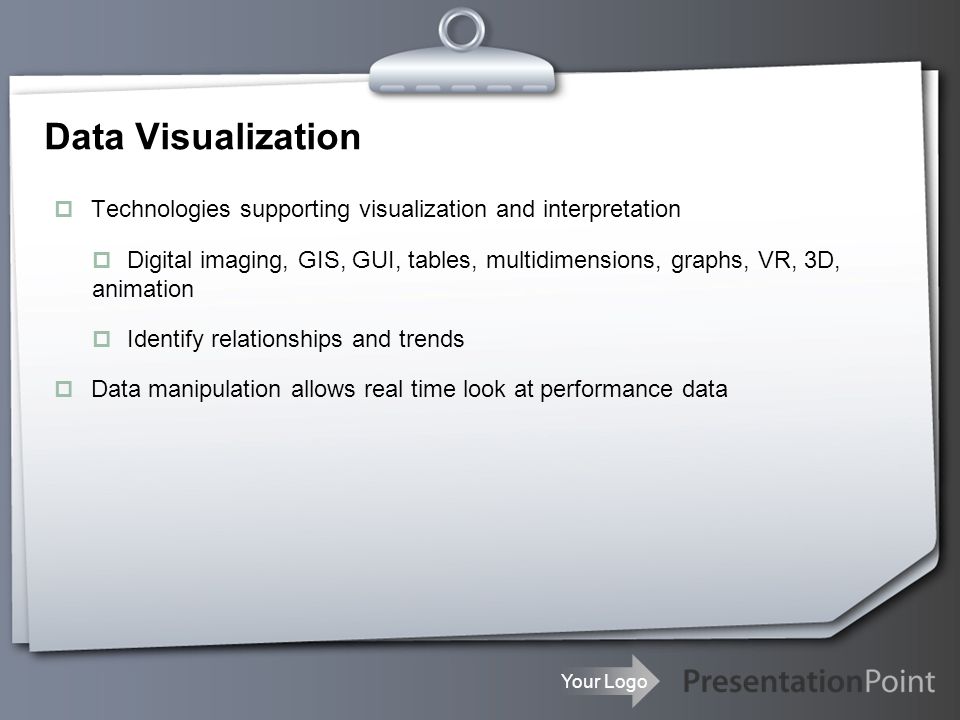 Data Visualization

Technologies supporting visualization and interpretation

Digital imaging, GIS, GUI, tables, multidimensions, graphs, VR, 3D, animation

Identify relationships and trends

Data manipulation allows real time look at performance data

Your Logo

PresentationPoint